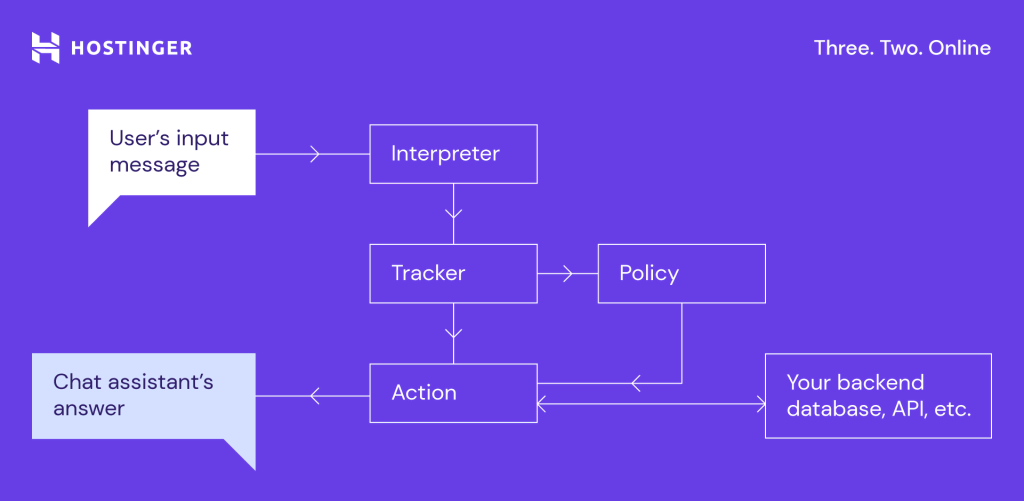 HOSTINGER

Three. Two. Online

User's input message

Interpreter

Tracker

Policy

Action

Chat assistant's answer

Your backend database, API, etc.